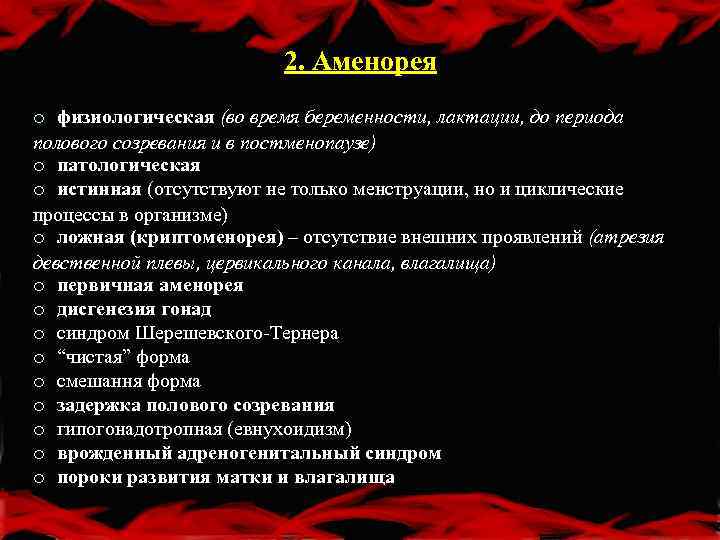 2. Аменорея

o физиологическая (во время беременности, лактации, до периода полового созревания и в постменопаузе)
o патологическая
o истинная (отсутствуют не только менструации, но и циклические процессы в организме)
o ложная (криптоменорея) – отсутствие внешних проявлений (атрезия девственной плевы, цервикального канала, влагалища)
o первичная аменорея
o дисгенезия гонад
o синдром Шерешевского-Тернера
o “чистая” форма
o смешання форма
o задержка полового созревания
o гипогонадотропная (евнухоидизм)
o врожденный адреногенитальный синдром
o пороки развития матки и влагалища